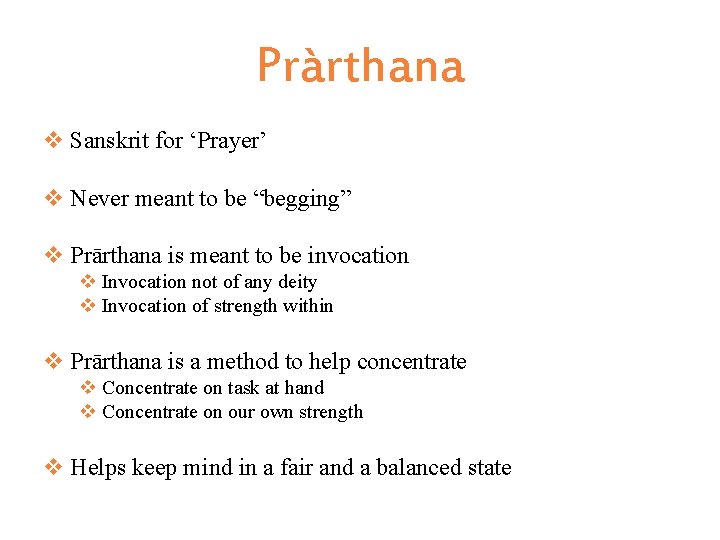 Pràrthana

❖ Sanskrit for ‘Prayer’

❖ Never meant to be “begging”

❖ Prārthana is meant to be invocation
❖ Invocation not of any deity
❖ Invocation of strength within

❖ Prārthana is a method to help concentrate
❖ Concentrate on task at hand
❖ Concentrate on our own strength

❖ Helps keep mind in a fair and a balanced state